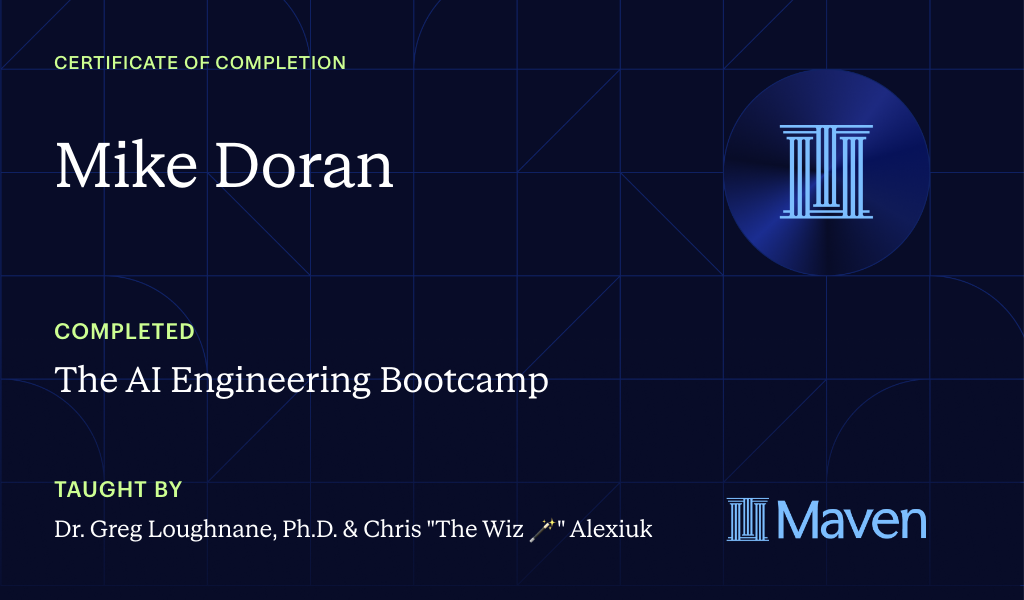 CERTIFICATE OF COMPLETION

Mike Doran

COMPLETED

The AI Engineering Bootcamp

TAUGHT BY

Dr. Greg Loughnane, Ph.D. & Chris "The Wiz 🪄" Alexiuk

Maven